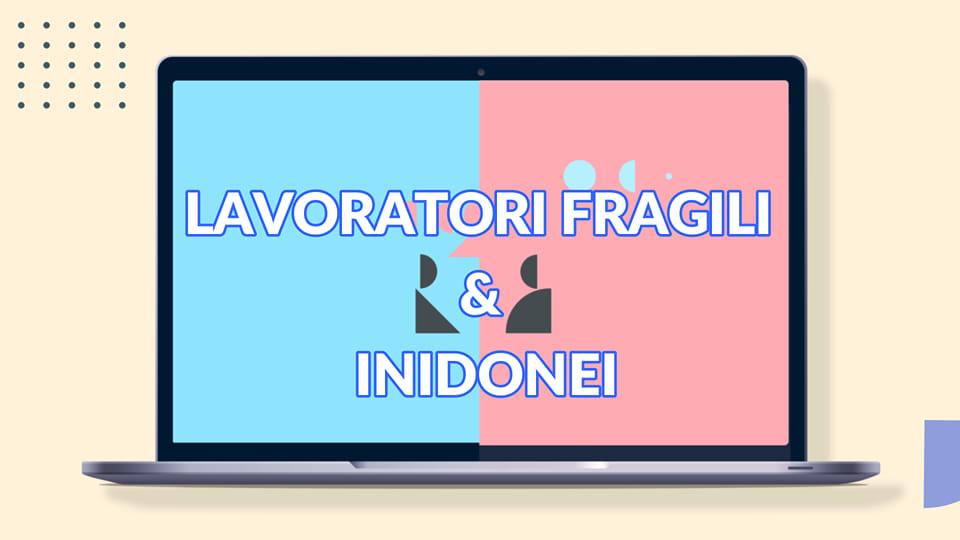 LAVORATORI FRAGILI
&
INIDONEI